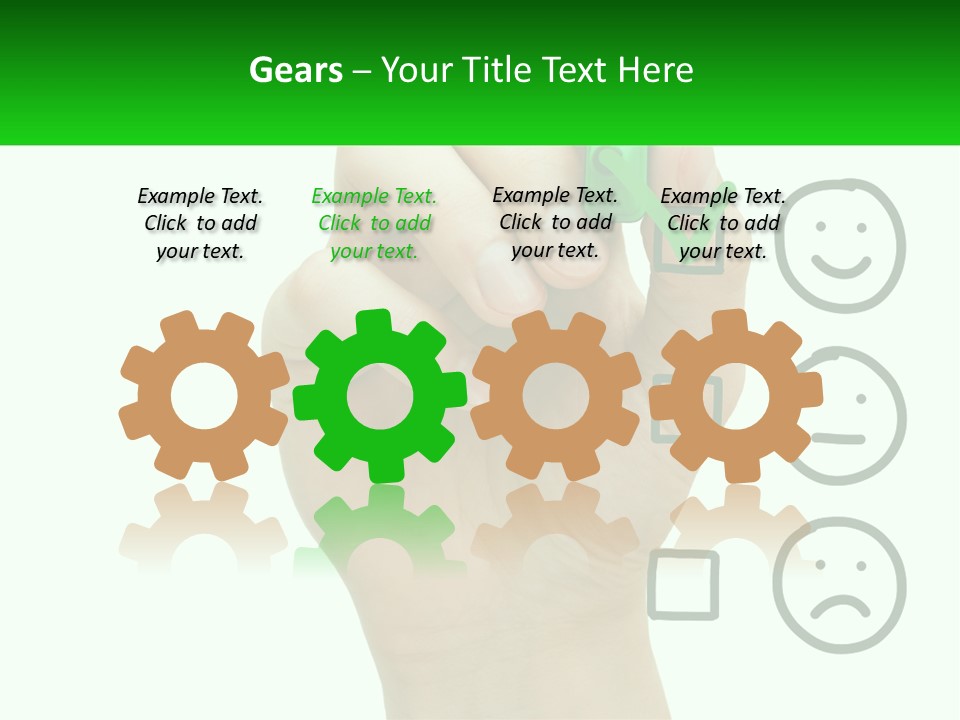 Gears – Your Title Text Here

Example Text. Click to add your text.

Example Text. Click to add your text.

Example Text. Click to add your text.

Example Text. Click to add your text.